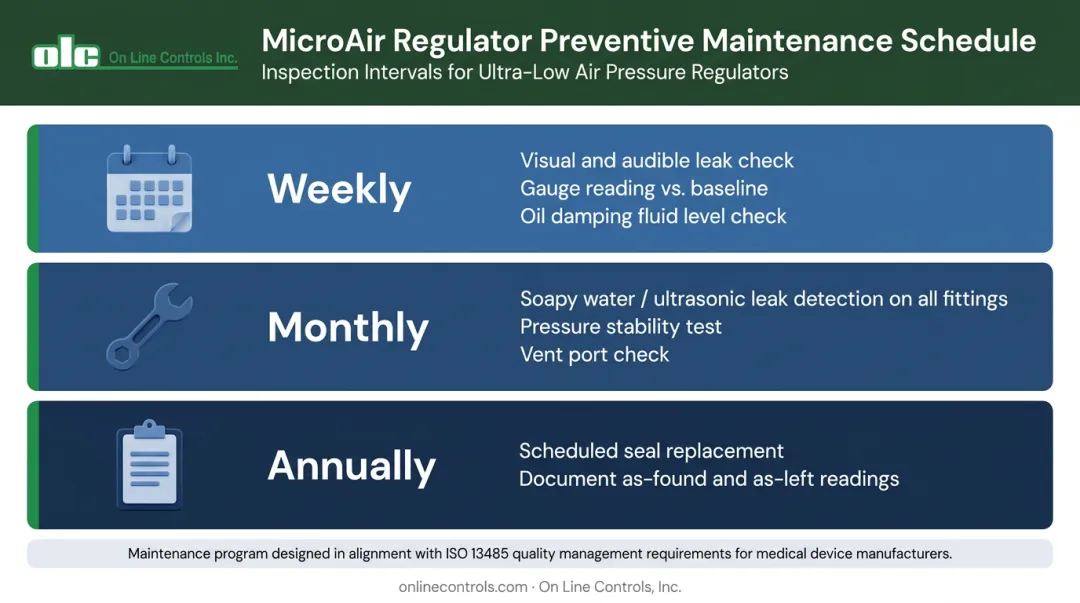 olc On Line Controls Inc.

MicroAir Regulator Preventive Maintenance Schedule

Inspection Intervals for Ultra-Low Air Pressure Regulators

Weekly

Visual and audible leak check
Gauge reading vs. baseline
Oil damping fluid level check

Monthly

Soapy water / ultrasonic leak detection on all fittings
Pressure stability test
Vent port check

Annually

Scheduled seal replacement
Document as-found and as-left readings

Maintenance program designed in alignment with ISO 13485 quality management requirements for medical device manufacturers.

onlinecontrols.com · On Line Controls, Inc.